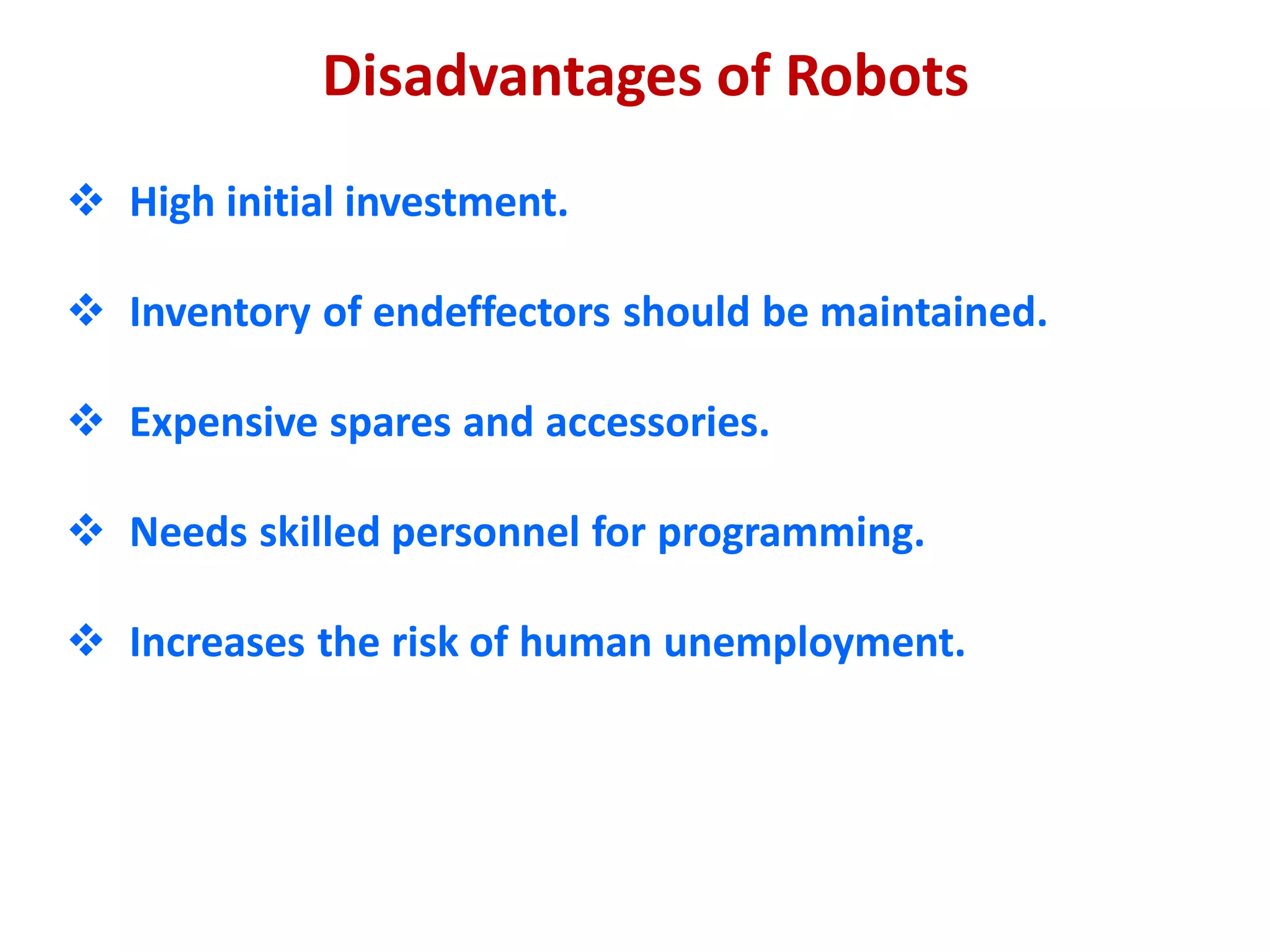 Disadvantages of Robots

❖ High initial investment.

❖ Inventory of endeffectors should be maintained.

❖ Expensive spares and accessories.

❖ Needs skilled personnel for programming.

❖ Increases the risk of human unemployment.